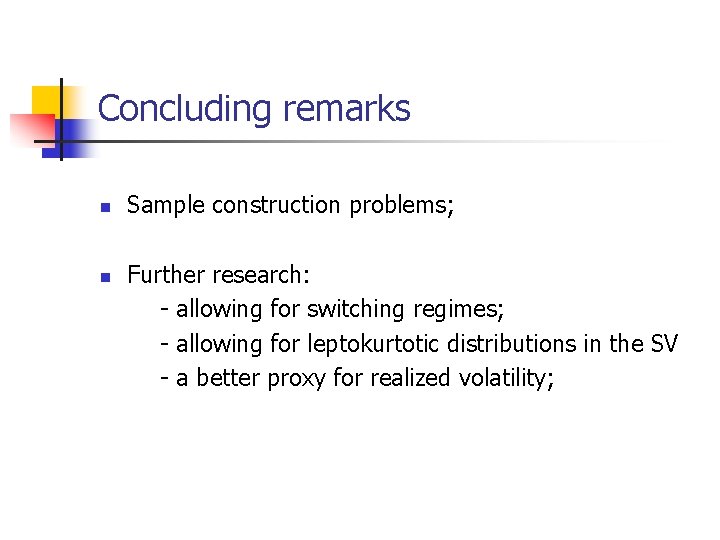 Concluding remarks

Sample construction problems;

Further research:
- allowing for switching regimes;
- allowing for leptokurtotic distributions in the SV
- a better proxy for realized volatility;